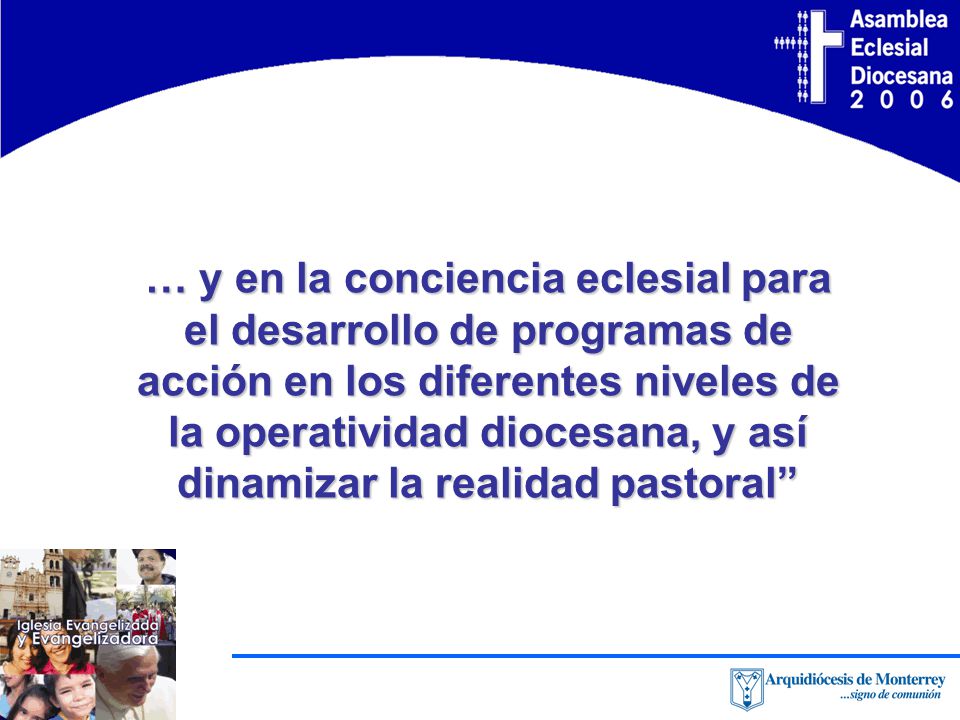 Asamblea Eclesial Diocesana 2 0 0 6

… y en la conciencia eclesial para el desarrollo de programas de acción en los diferentes niveles de la operatividad diocesana, y así dinamizar la realidad pastoral”

Iglesia Evangelizada y Evangelizadora

Arquidiócesis de Monterrey
…signo de comunión